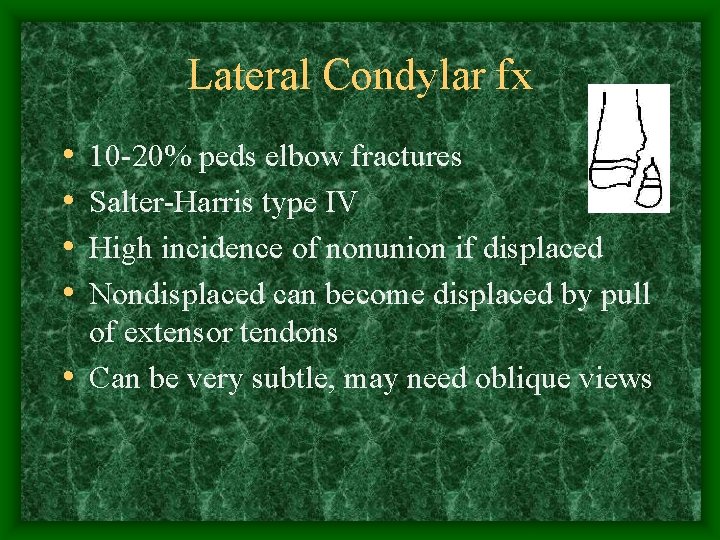 Lateral Condylar fx

• 10-20% peds elbow fractures
• Salter-Harris type IV
• High incidence of nonunion if displaced
• Nondisplaced can become displaced by pull of extensor tendons
• Can be very subtle, may need oblique views